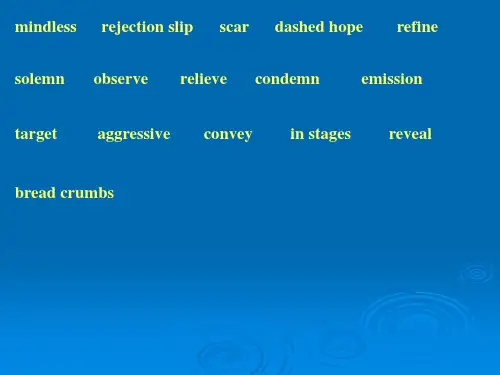 mindless rejection slip scar dashed hope refine

solemn observe relieve condemn emission

target aggressive convey in stages reveal

bread crumbs